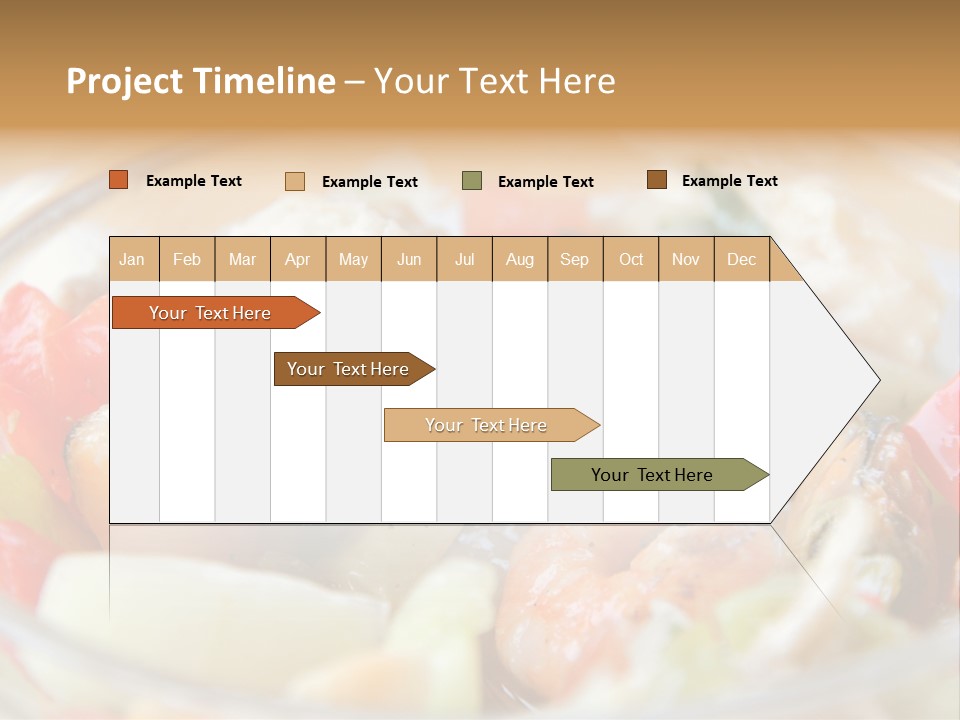 Project Timeline – Your Text Here

Example Text
Example Text
Example Text
Example Text

| Jan | Feb | Mar | Apr | May | Jun | Jul | Aug | Sep | Oct | Nov | Dec |
|---|---|---|---|---|---|---|---|---|---|---|---|

Your Text Here
Your Text Here
Your Text Here
Your Text Here